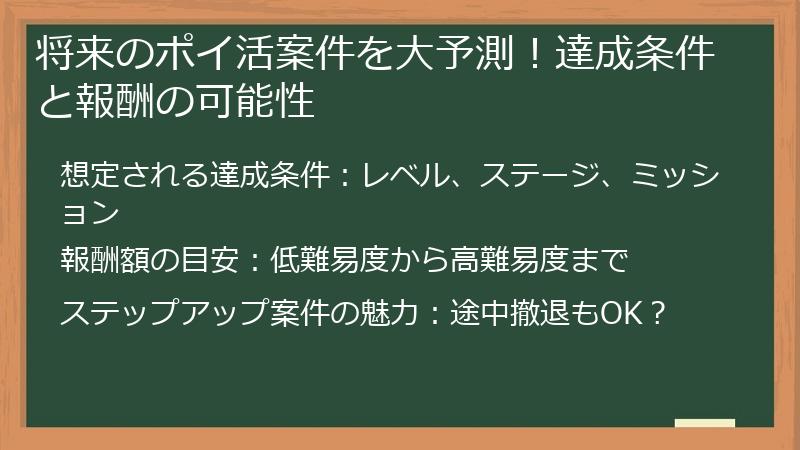 将来のポイ活案件を大予測！達成条件と報酬の可能性

想定される達成条件：レベル、ステージ、ミッション

報酬額の目安：低難易度から高難易度まで

ステップアップ案件の魅力：途中撤退もOK？